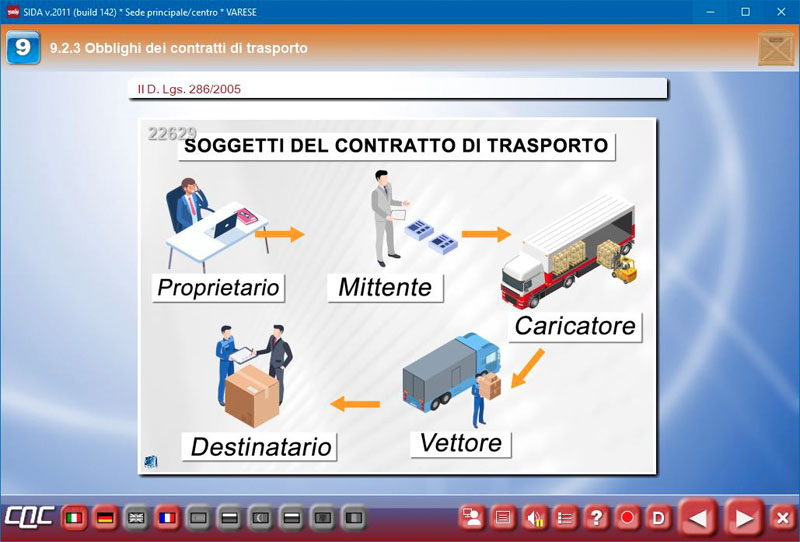 SIDA v.2011 (build 142) * Sede principale/centro * VARESE

9

9.2.3 Obblighi dei contratti di trasporto

Il D. Lgs. 286/2005

22629

SOGGETTI DEL CONTRATTO DI TRASPORTO

Proprietario

Mittente

Caricatore

Vettore

Destinatario

CQC

?

D